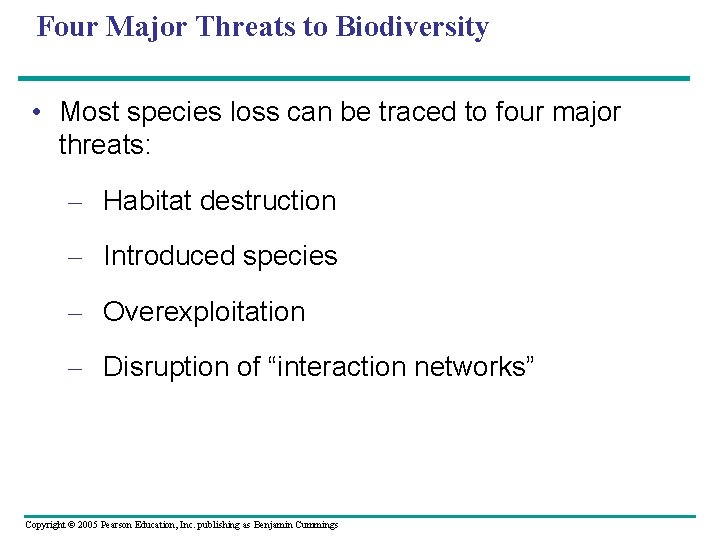 Four Major Threats to Biodiversity

• Most species loss can be traced to four major threats:

– Habitat destruction

– Introduced species

– Overexploitation

– Disruption of “interaction networks”

Copyright © 2005 Pearson Education, Inc. publishing as Benjamin Cummings